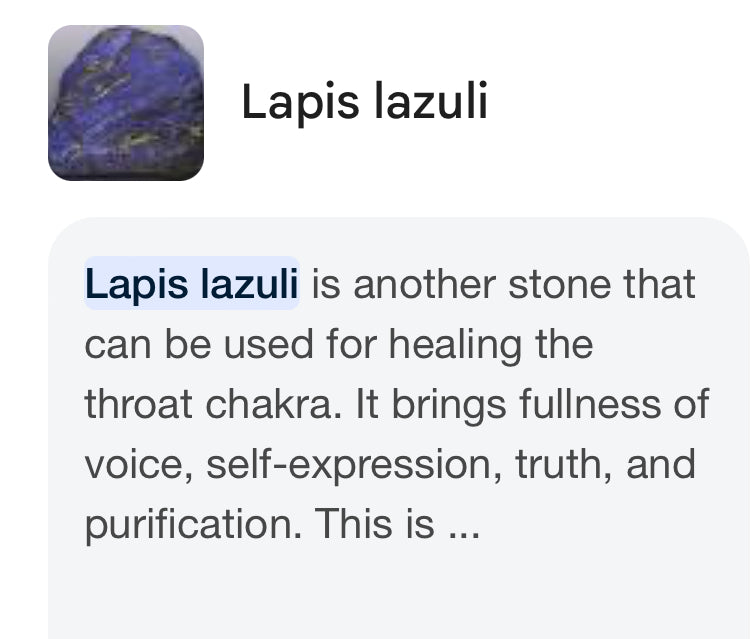 Lapis lazuli

Lapis lazuli is another stone that can be used for healing the throat chakra. It brings fullness of voice, self-expression, truth, and purification. This is ...